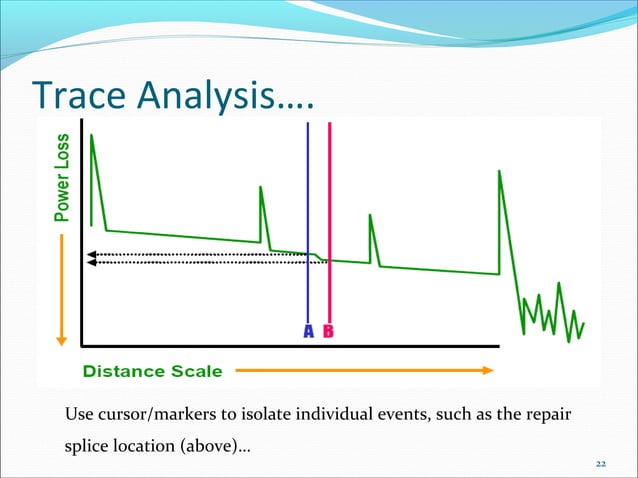 Trace Analysis….

Power Loss

A B

Distance Scale

Use cursor/markers to isolate individual events, such as the repair splice location (above)…

22